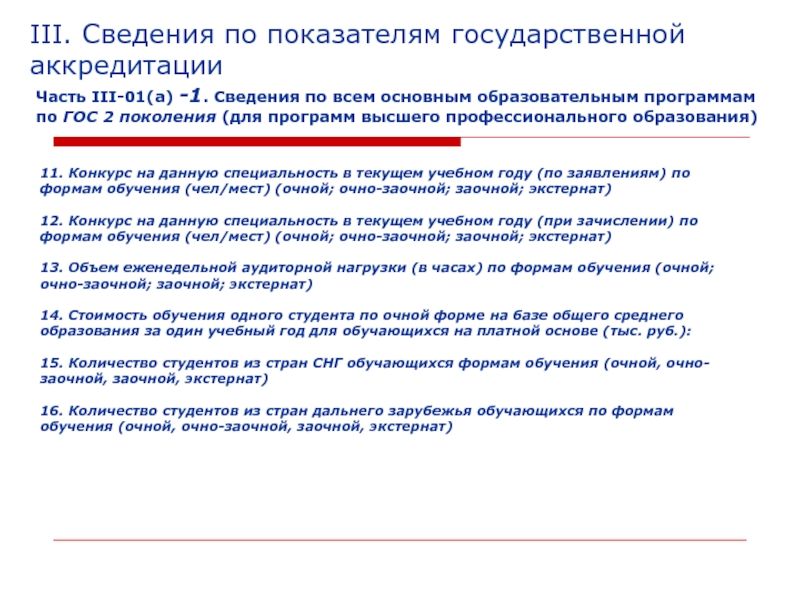 III. Сведения по показателям государственной аккредитации

Часть III-01(а) -1. Сведения по всем основным образовательным программам по ГОС 2 поколения (для программ высшего профессионального образования)

11. Конкурс на данную специальность в текущем учебном году (по заявлениям) по формам обучения (чел/мест) (очной; очно-заочной; заочной; экстернат)

12. Конкурс на данную специальность в текущем учебном году (при зачислении) по формам обучения (чел/мест) (очной; очно-заочной; заочной; экстернат)

13. Объем еженедельной аудиторной нагрузки (в часах) по формам обучения (очной; очно-заочной; заочной; экстернат)

14. Стоимость обучения одного студента по очной форме на базе общего среднего образования за один учебный год для обучающихся на платной основе (тыс. руб.):

15. Количество студентов из стран СНГ обучающихся формам обучения (очной, очно-заочной, заочной, экстернат)

16. Количество студентов из стран дальнего зарубежья обучающихся по формам обучения (очной, очно-заочной, заочной, экстернат)